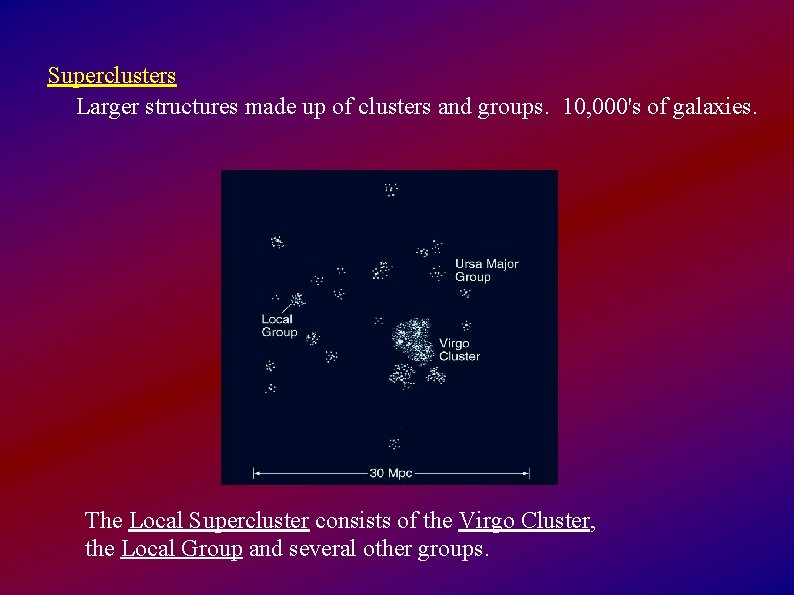 Superclusters

Larger structures made up of clusters and groups. 10,000's of galaxies.

Ursa Major Group

Local Group

Virgo Cluster

30 Mpc

The Local Supercluster consists of the Virgo Cluster, the Local Group and several other groups.